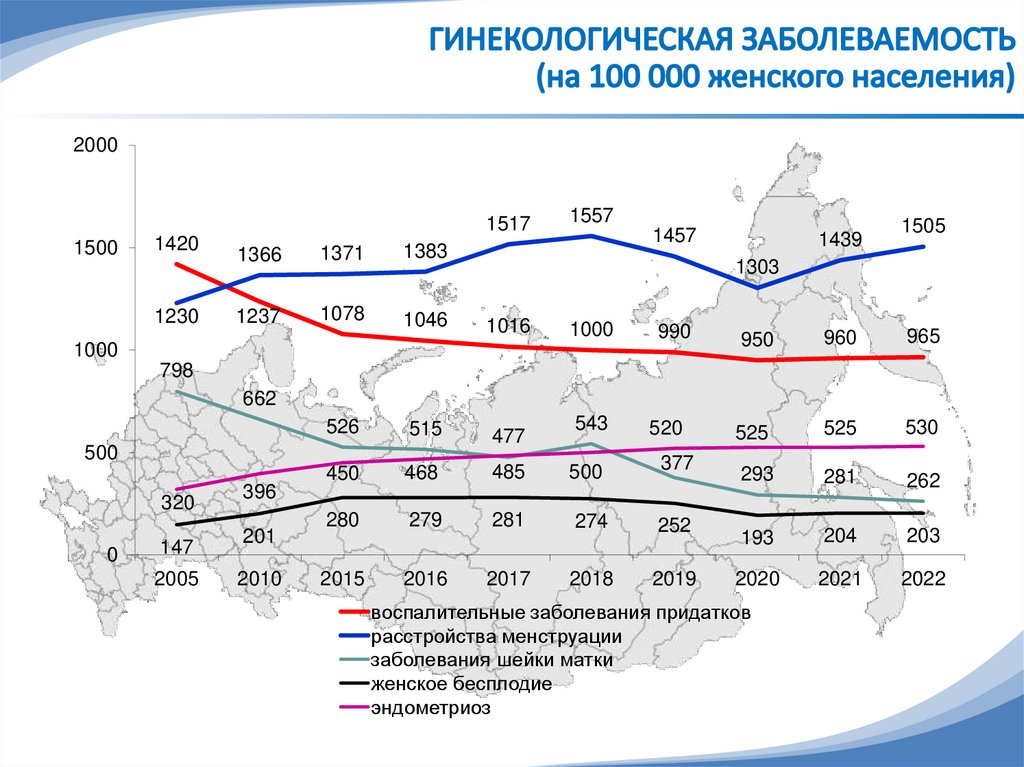 ГИНЕКОЛОГИЧЕСКАЯ ЗАБОЛЕВАЕМОСТЬ
(на 100 000 женского населения)

2000
1500
1000
500
0

1420 1366 1371 1383 1517 1557 1457 1303 1439 1505
1230 1237 1078 1046 1016 1000 990 950 960 965
798 662 526 515 477 543 520 525 525 530
320 396 450 468 485 500 377 293 281 262
147 201 280 279 281 274 252 193 204 203

2005 2010 2015 2016 2017 2018 2019 2020 2021 2022

воспалительные заболевания придатков
расстройства менструации
заболевания шейки матки
женское бесплодие
эндометриоз